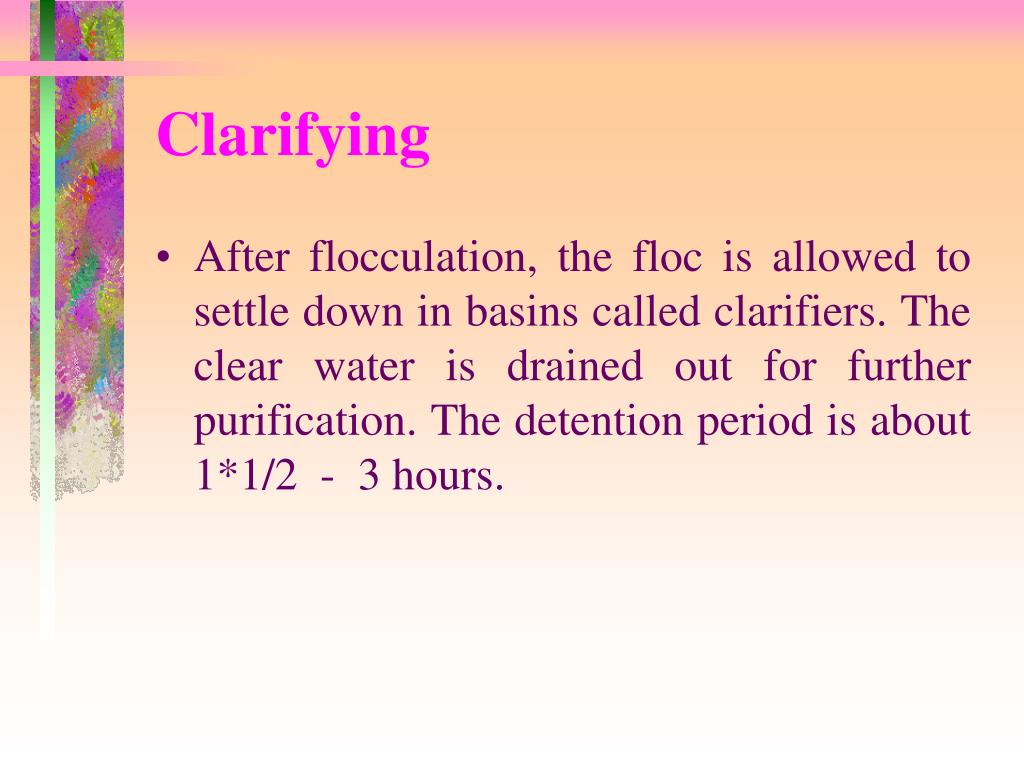 Clarifying

• After flocculation, the floc is allowed to settle down in basins called clarifiers. The clear water is drained out for further purification. The detention period is about 1*1/2 - 3 hours.